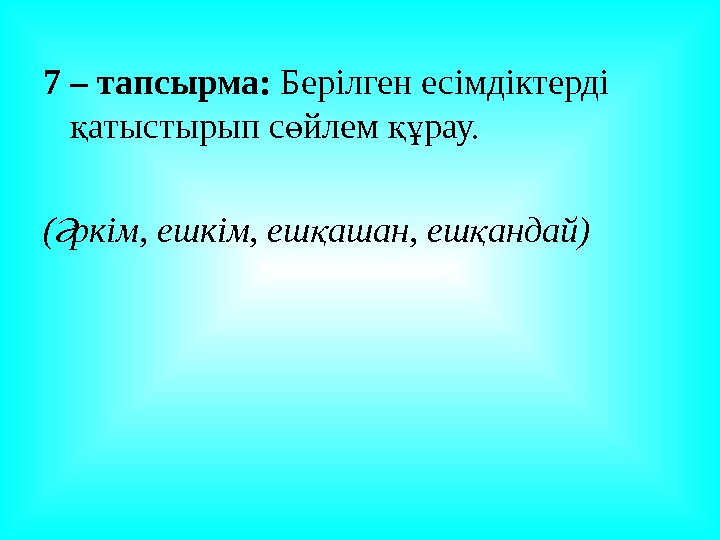 7 – тапсырма: Берілген есімдіктерді қатыстырып сөйлем құрау.

(Әркім, ешкім, ешқашан, ешқандай)